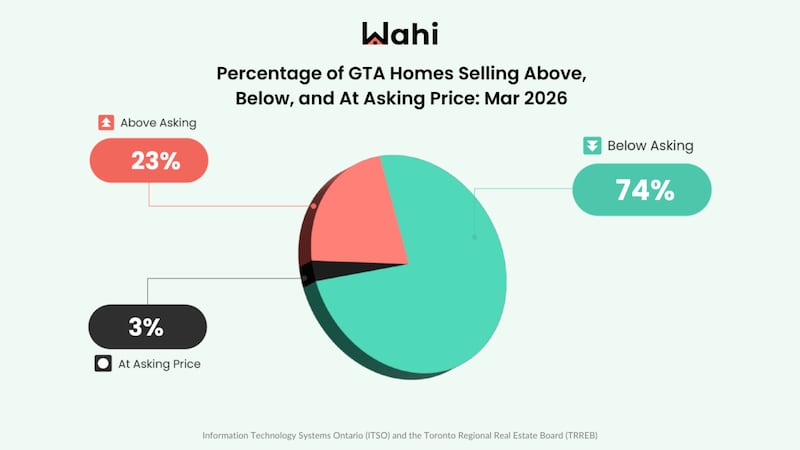 Wahi

Percentage of GTA Homes Selling Above, Below, and At Asking Price: Mar 2026

Above Asking

23%

Below Asking

74%

3%

At Asking Price

Information Technology Systems Ontario (ITSO) and the Toronto Regional Real Estate Board (TRREB)